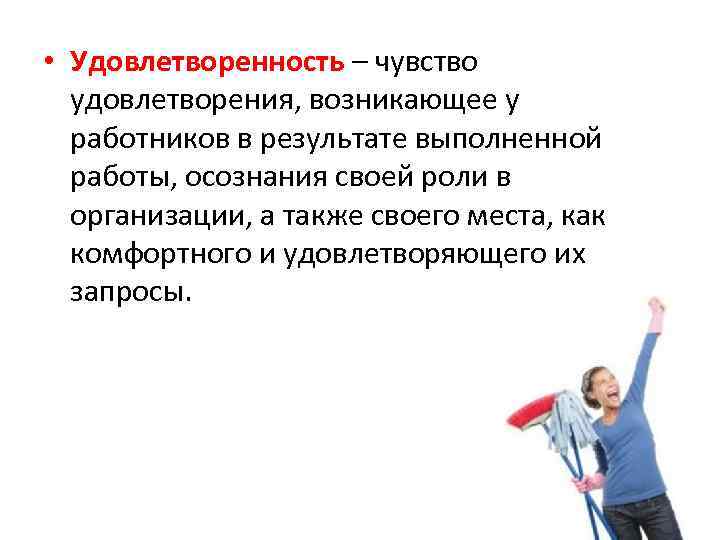 • Удовлетворенность – чувство удовлетворения, возникающее у работников в результате выполненной работы, осознания своей роли в организации, а также своего места, как комфортного и удовлетворяющего их запросы.